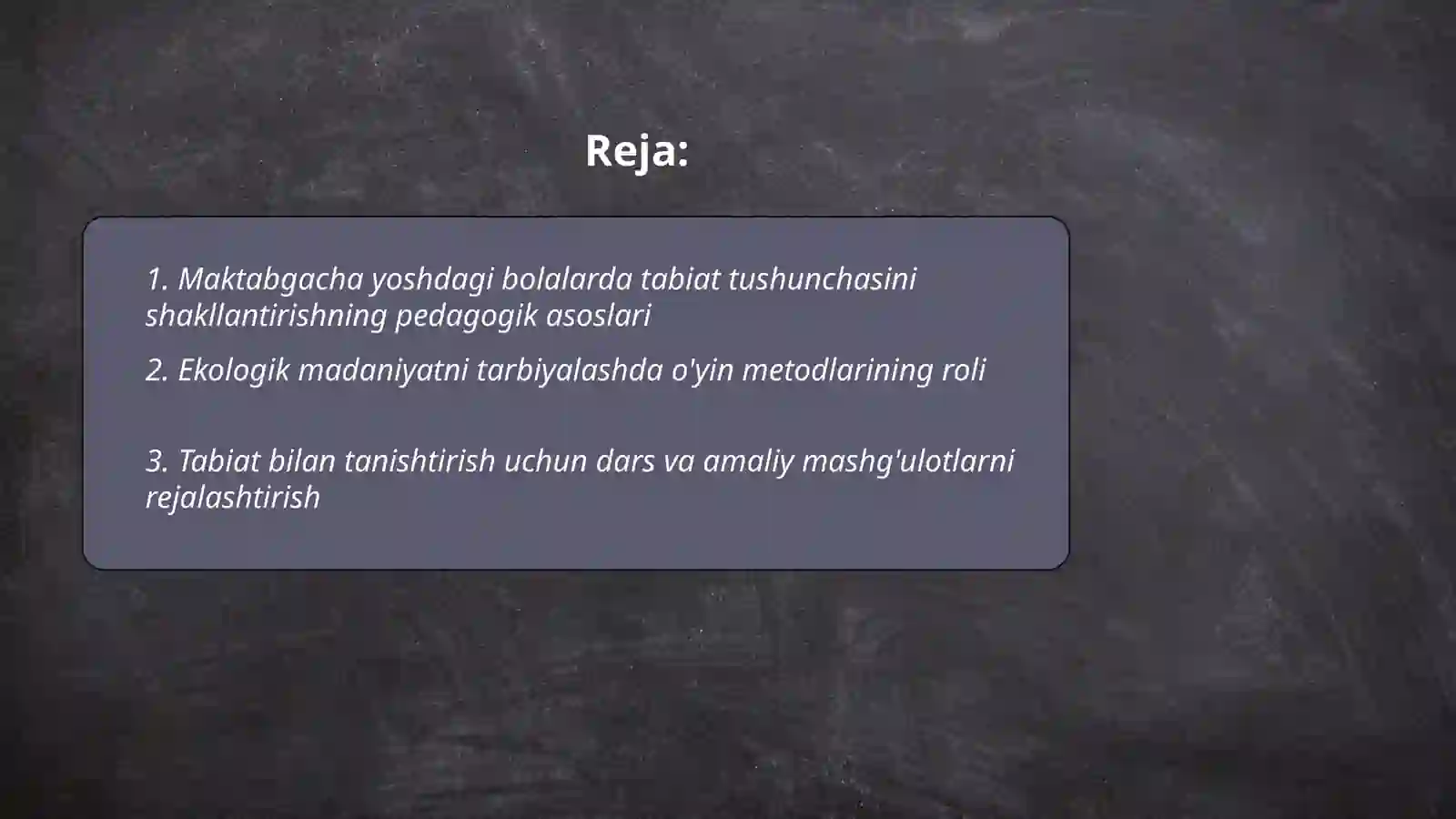 Reja:

1. Maktabgacha yoshdagi bolalarda tabiat tushunchasini shakllantirishning pedagogik asoslari

2. Ekologik madaniyatni tarbiyalashda o'yin metodlarining roli

3. Tabiat bilan tanishtirish uchun dars va amaliy mashg'ulotlarni rejalashtirish